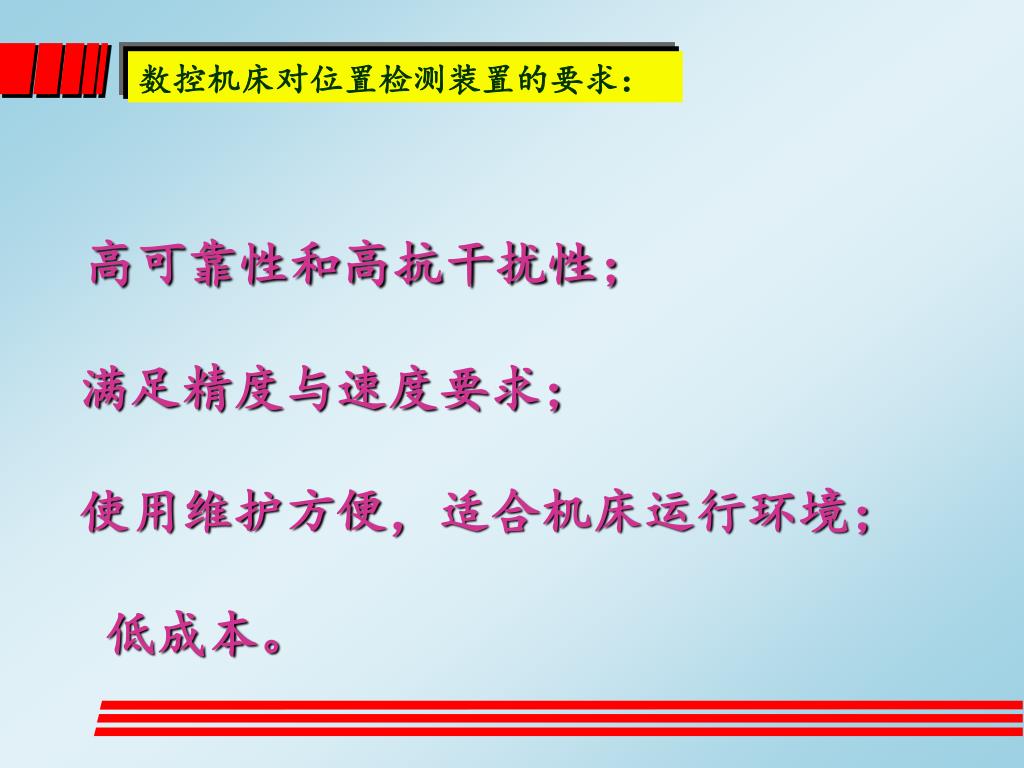 数控机床对位置检测装置的要求：

高可靠性和高抗干扰性；

满足精度与速度要求；

使用维护方便，适合机床运行环境；

低成本。